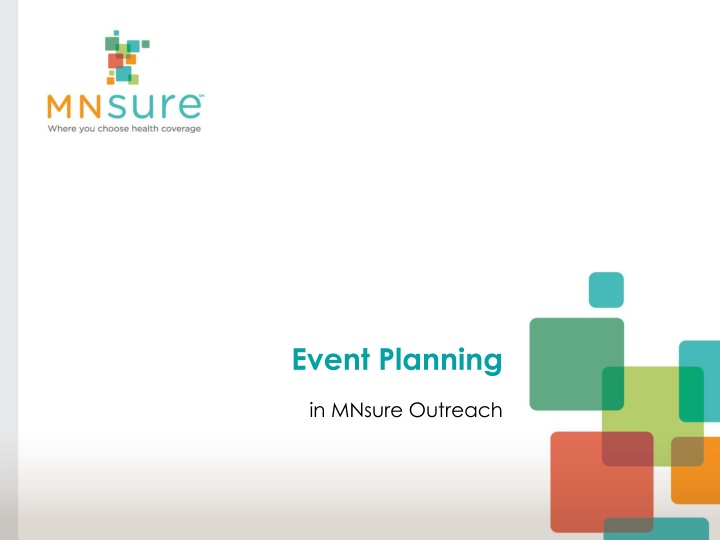 MNsure™
Where you choose health coverage

Event Planning

in MNsure Outreach